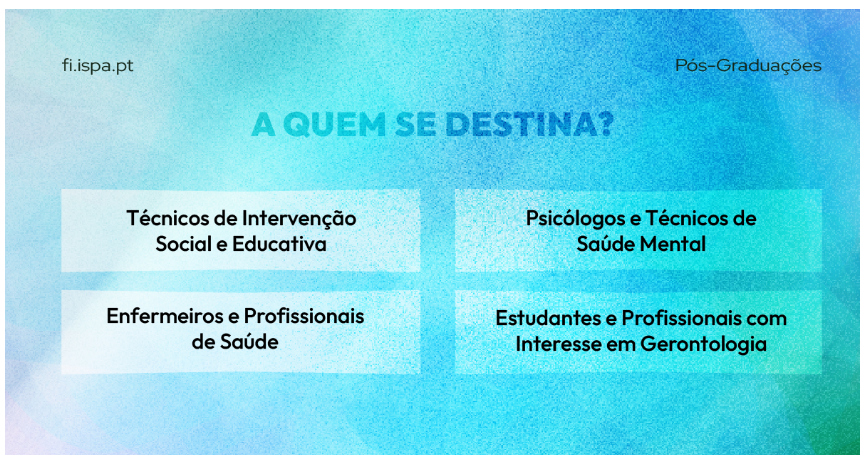 fi.ispa.pt

Pós-Graduações

A QUEM SE DESTINA?

Técnicos de Intervenção Social e Educativa

Psicólogos e Técnicos de Saúde Mental

Enfermeiros e Profissionais de Saúde

Estudantes e Profissionais com Interesse em Gerontologia